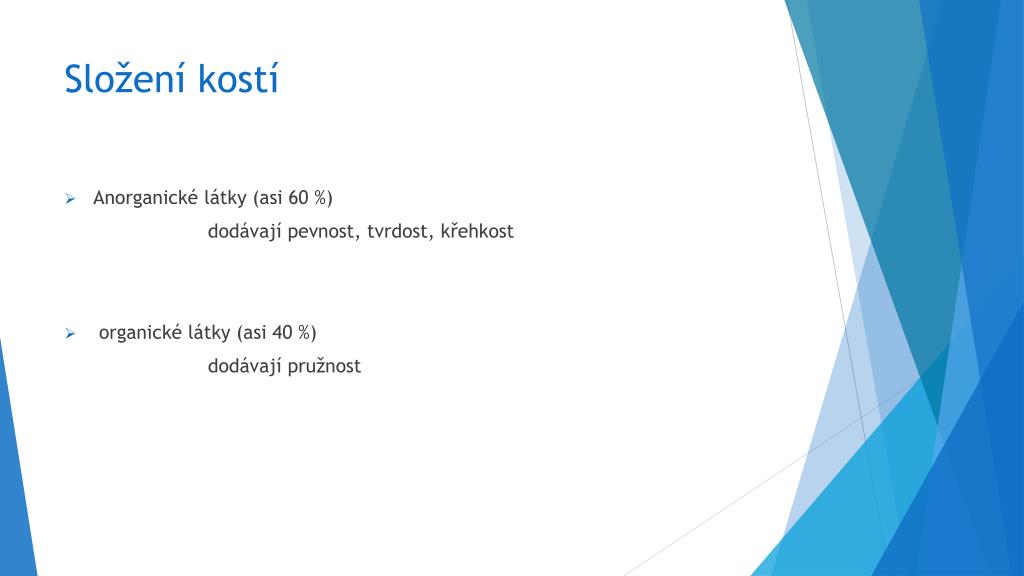 Složení kostí

➢ Anorganické látky (asi 60 %)
dodávají pevnost, tvrdost, křehkost

➢ organické látky (asi 40 %)
dodávají pružnost